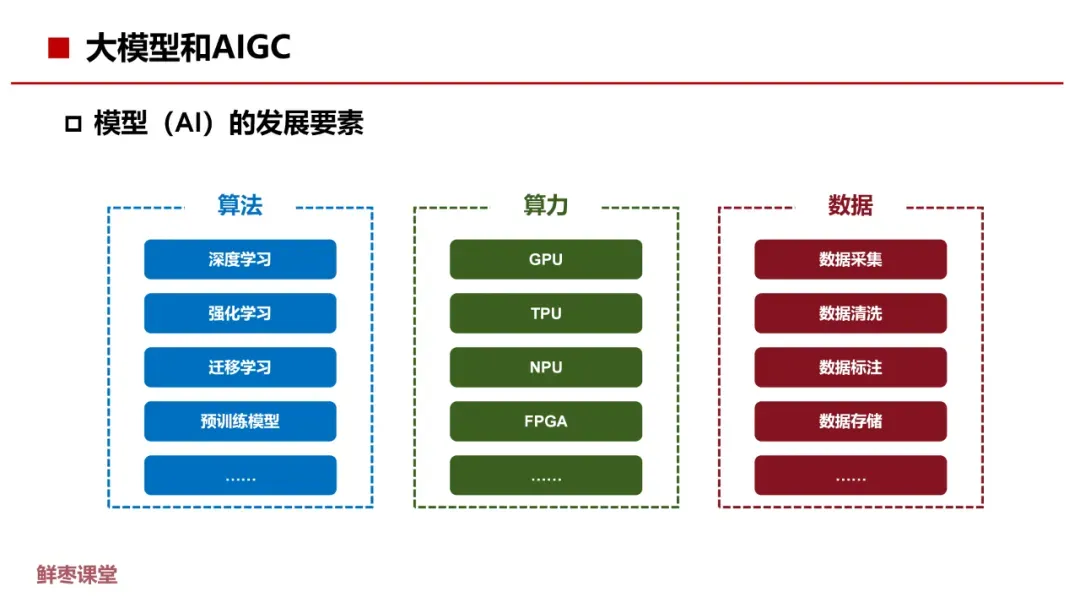 大模型和AIGC

模型（AI）的发展要素

算法

深度学习

强化学习

迁移学习

预训练模型

……

算力

GPU

TPU

NPU

FPGA

……

数据

数据采集

数据清洗

数据标注

数据存储

……

鲜枣课堂